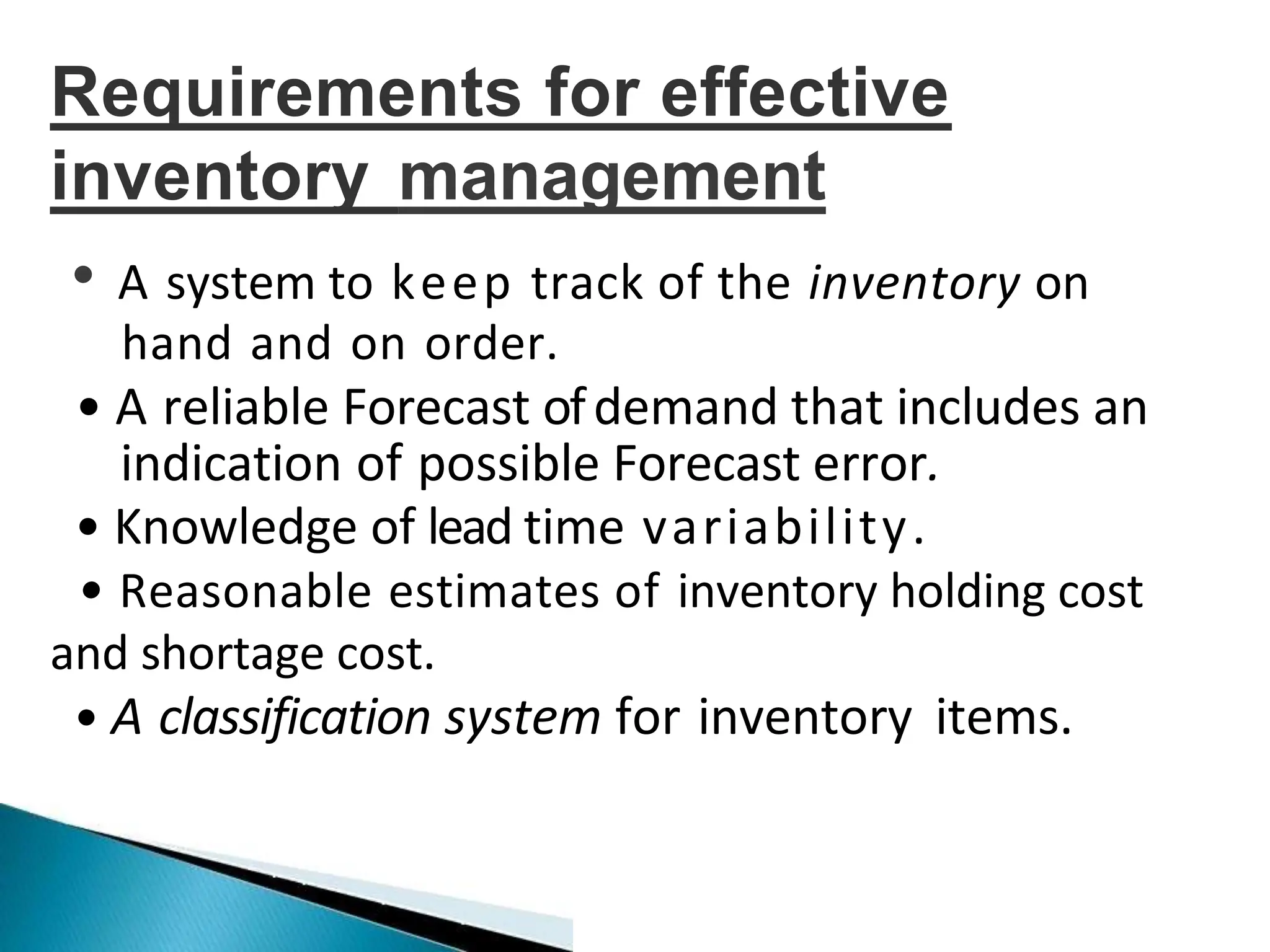 Requirements for effective inventory management

• A system to keep track of the inventory on hand and on order.

• A reliable Forecast of demand that includes an indication of possible Forecast error.

• Knowledge of lead time variability.

• Reasonable estimates of inventory holding cost and shortage cost.

• A classification system for inventory items.